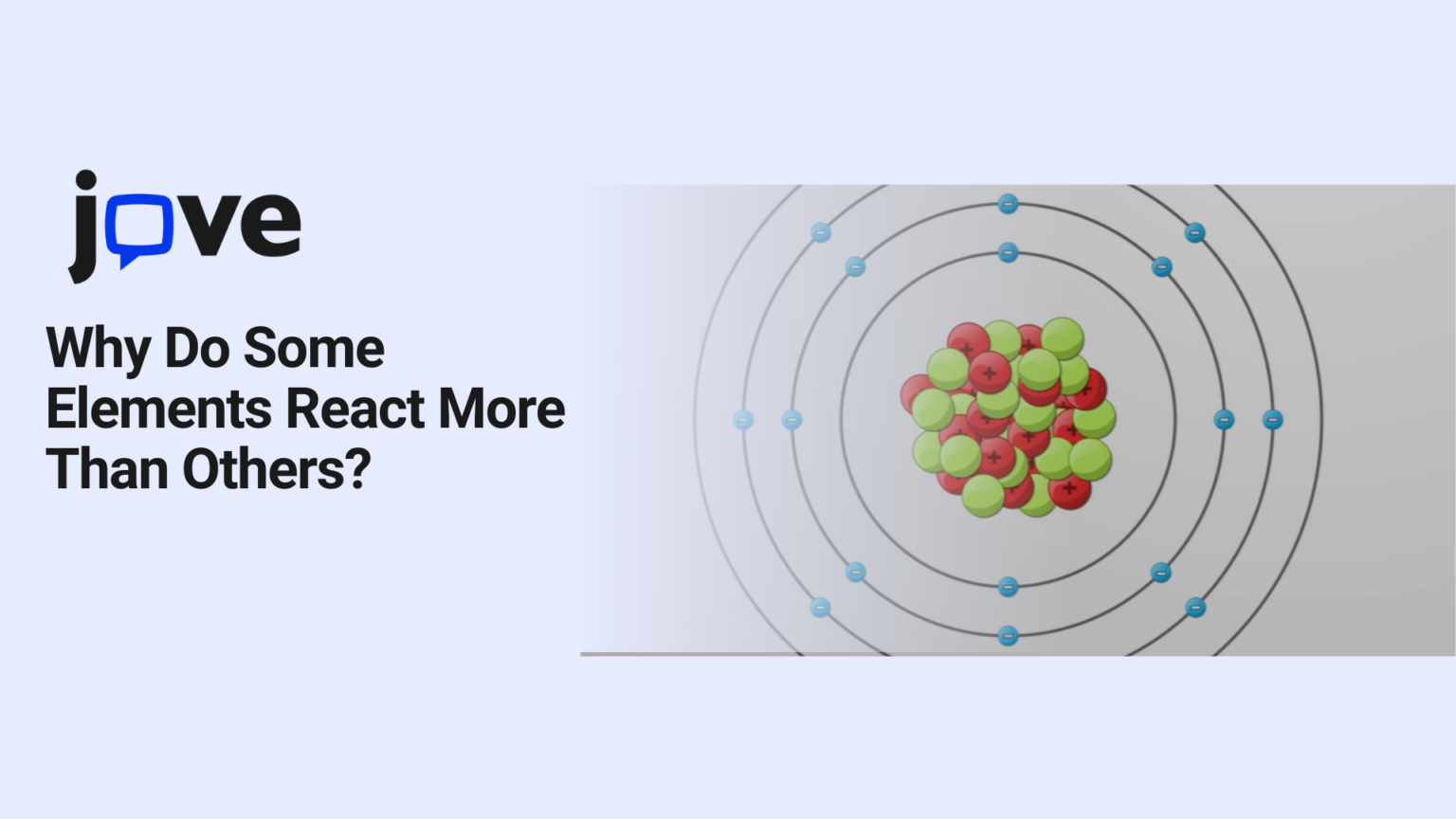 jove

Why Do Some Elements React More Than Others?